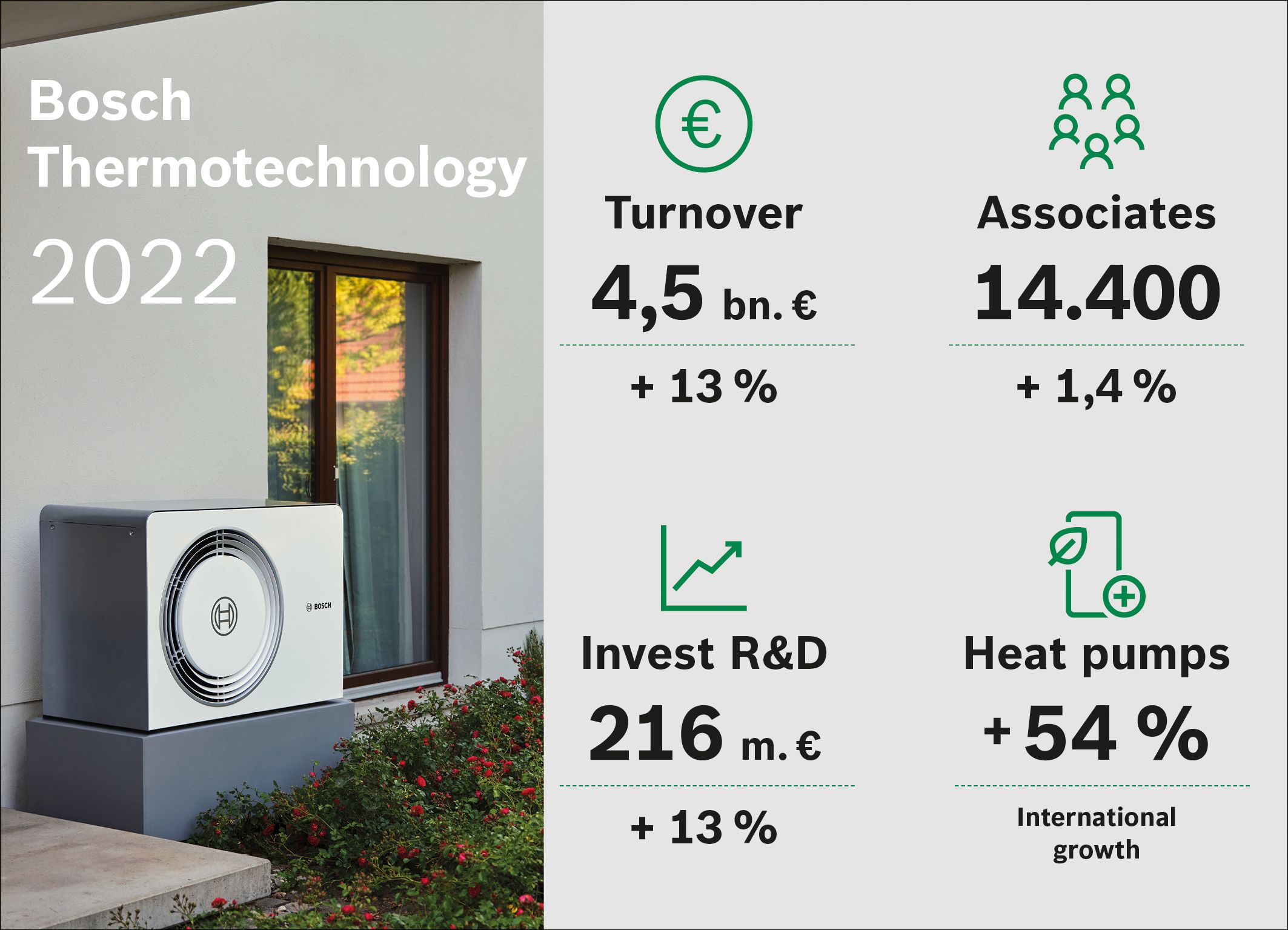 Bosch Thermotechnology
2022

BOSCH

€

Turnover
4,5 bn. €
+ 13 %

Associates
14.400
+ 1,4 %

Invest R&D
216 m. €
+ 13 %

Heat pumps
+ 54 %
International growth